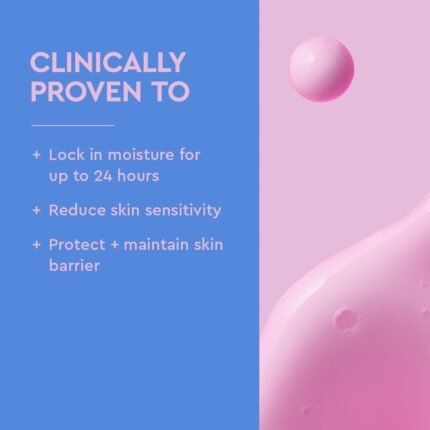 CLINICALLY PROVEN TO

+ Lock in moisture for up to 24 hours

+ Reduce skin sensitivity

+ Protect + maintain skin barrier